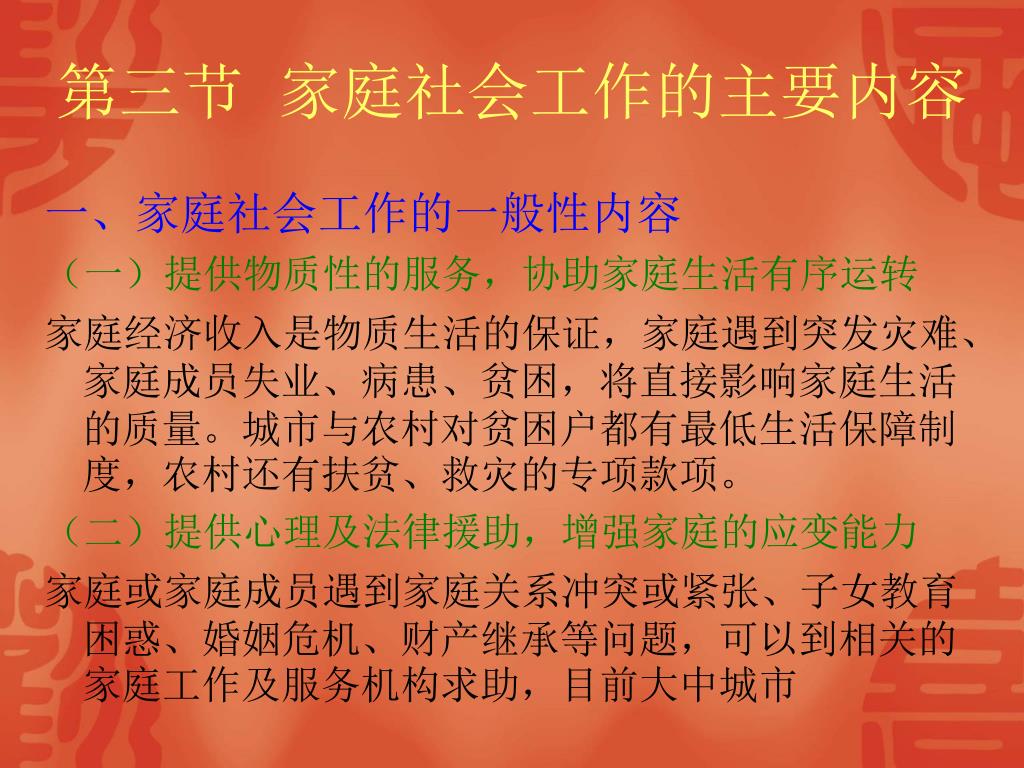 第三节 家庭社会工作的主要内容

一、家庭社会工作的一般性内容

（一）提供物质性的服务，协助家庭生活有序运转

家庭经济收入是物质生活的保证，家庭遇到突发灾难、家庭成员失业、病患、贫困，将直接影响家庭生活的质量。城市与农村对贫困户都有最低生活保障制度，农村还有扶贫、救灾的专项款项。

（二）提供心理及法律援助，增强家庭的应变能力

家庭或家庭成员遇到家庭关系冲突或紧张、子女教育困惑、婚姻危机、财产继承等问题，可以到相关的家庭工作及服务机构求助，目前大中城市